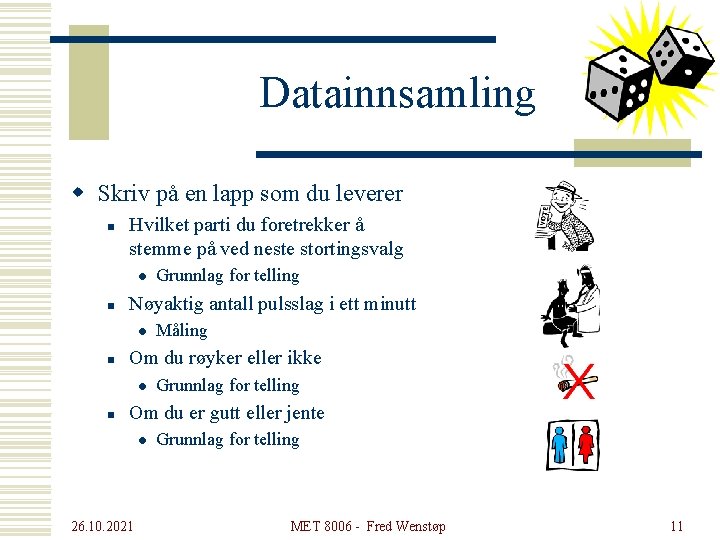 Datainnsamling

Skriv på en lapp som du leverer

Hvilket parti du foretrekker å stemme på ved neste stortingsvalg

Grunnlag for telling

Nøyaktig antall pulsslag i ett minutt

Måling

Om du røyker eller ikke

Grunnlag for telling

Om du er gutt eller jente

Grunnlag for telling

VOTE

26.10.2021

MET 8006 - Fred Wenstøp

11